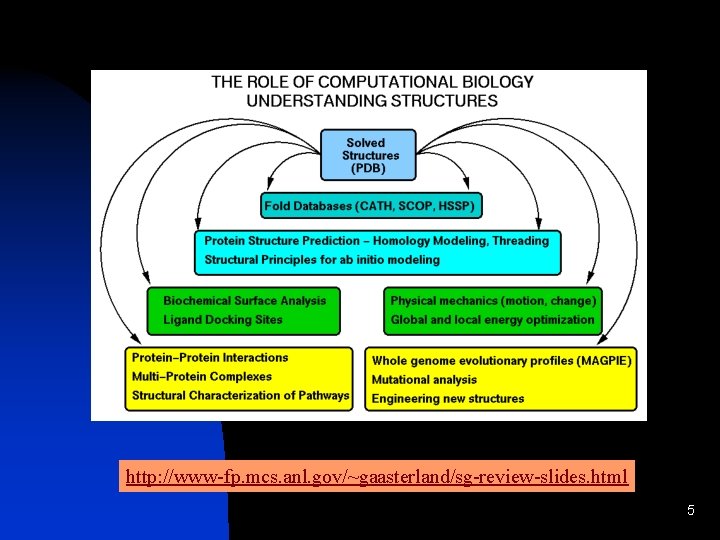 THE ROLE OF COMPUTATIONAL BIOLOGY
UNDERSTANDING STRUCTURES

Solved Structures (PDB)

Fold Databases (CATH, SCOP, HSSP)

Protein Structure Prediction – Homology Modeling, Threading
Structural Principles for ab initio modeling

Biochemical Surface Analysis
Ligand Docking Sites

Physical mechanics (motion, change)
Global and local energy optimization

Protein–Protein Interactions
Multi–Protein Complexes
Structural Characterization of Pathways

Whole genome evolutionary profiles (MAGPIE)
Mutational analysis
Engineering new structures

http://www-fp.mcs.anl.gov/~gaasterland/sg-review-slides.html

5